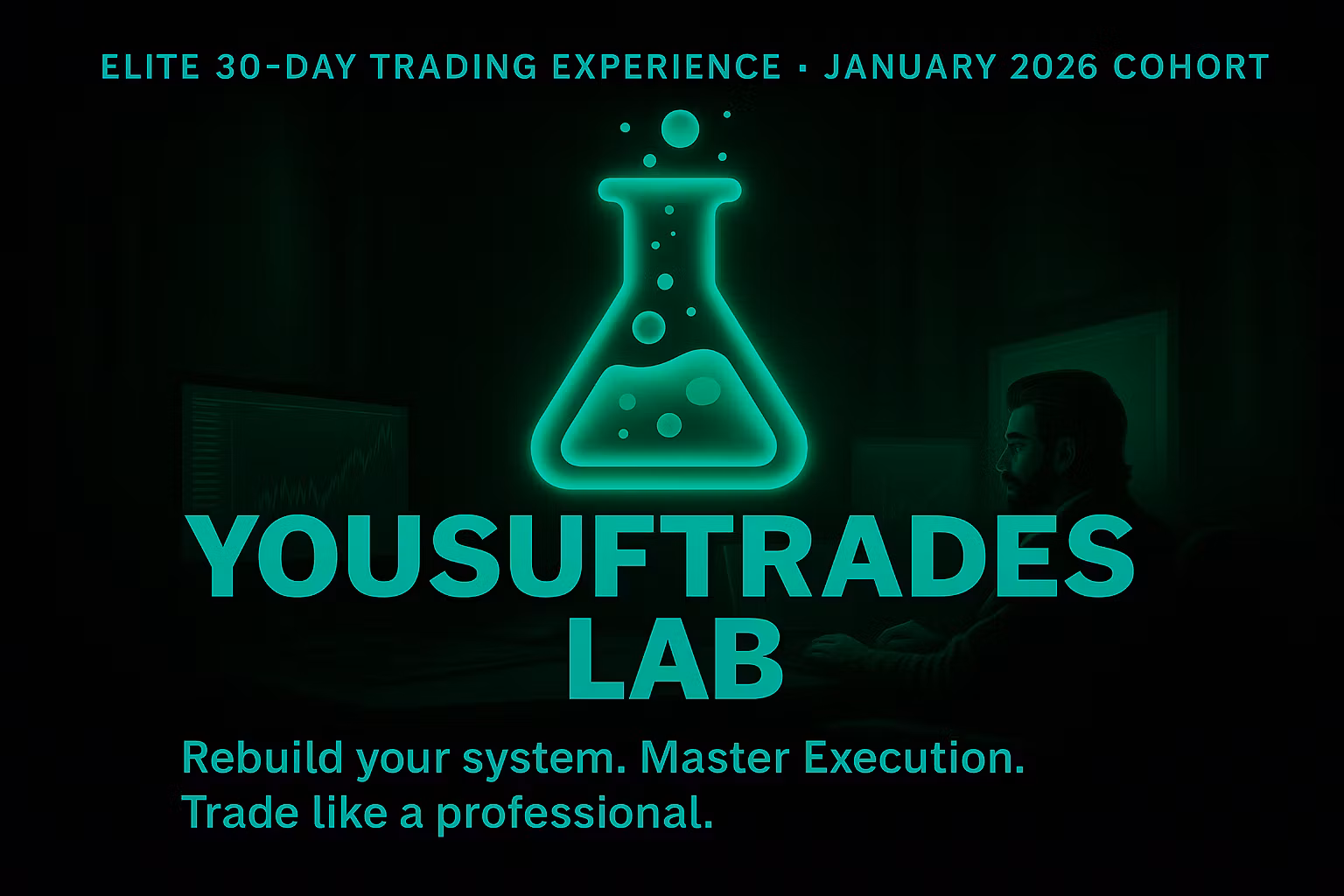 ELITE 30-DAY TRADING EXPERIENCE · JANUARY 2026 COHORT

YOUSUFTRADES LAB

Rebuild your system. Master Execution. Trade like a professional.